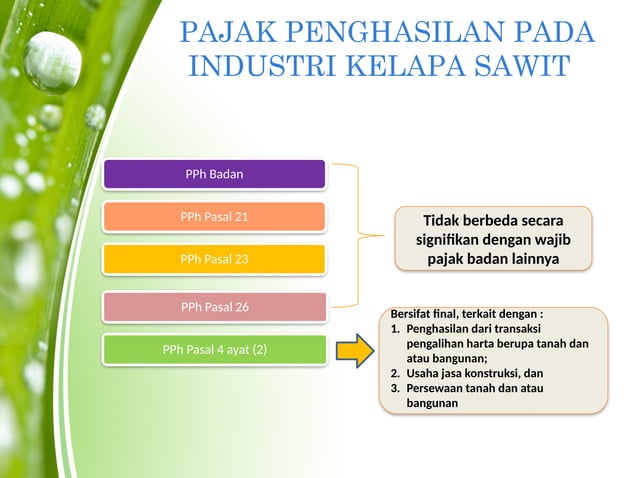 PAJAK PENGHASILAN PADA INDUSTRI KELAPA SAWIT

PPh Badan

PPh Pasal 21

PPh Pasal 23

PPh Pasal 26

PPh Pasal 4 ayat (2)

Tidak berbeda secara signifikan dengan wajib pajak badan lainnya

Bersifat final, terkait dengan :
1. Penghasilan dari transaksi pengalihan harta berupa tanah dan atau bangunan;
2. Usaha jasa konstruksi, dan
3. Persewaan tanah dan atau bangunan